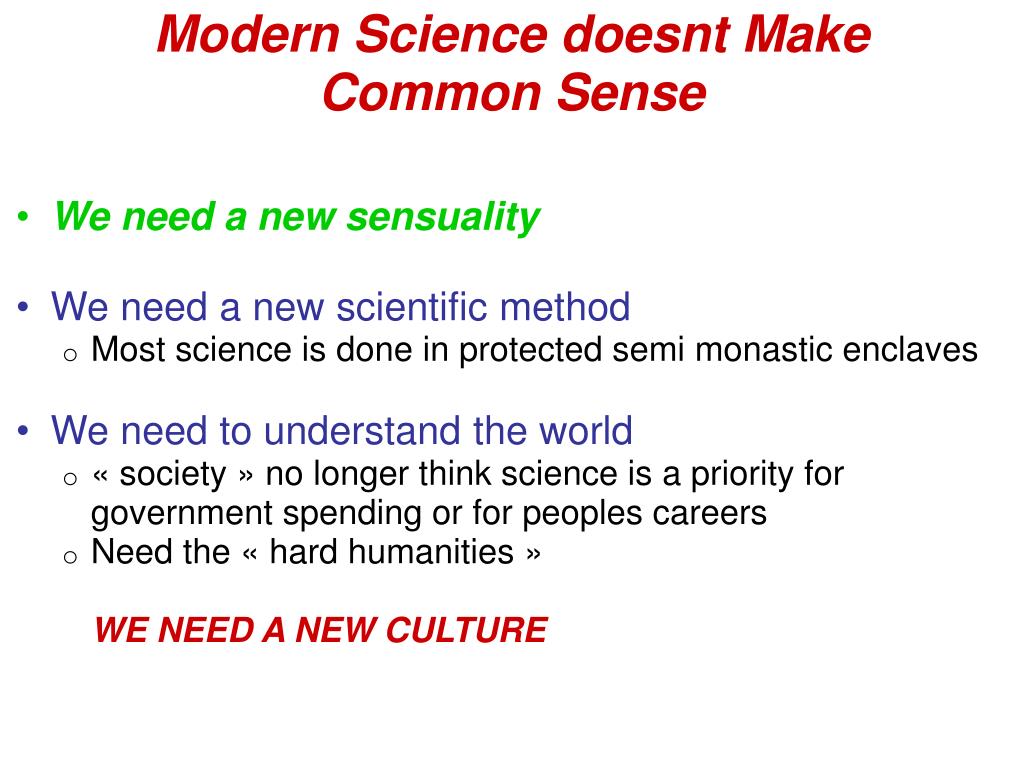 Modern Science doesnt Make Common Sense

• We need a new sensuality

• We need a new scientific method
  o Most science is done in protected semi monastic enclaves

• We need to understand the world
  o « society » no longer think science is a priority for government spending or for peoples careers
  o Need the « hard humanities »

WE NEED A NEW CULTURE